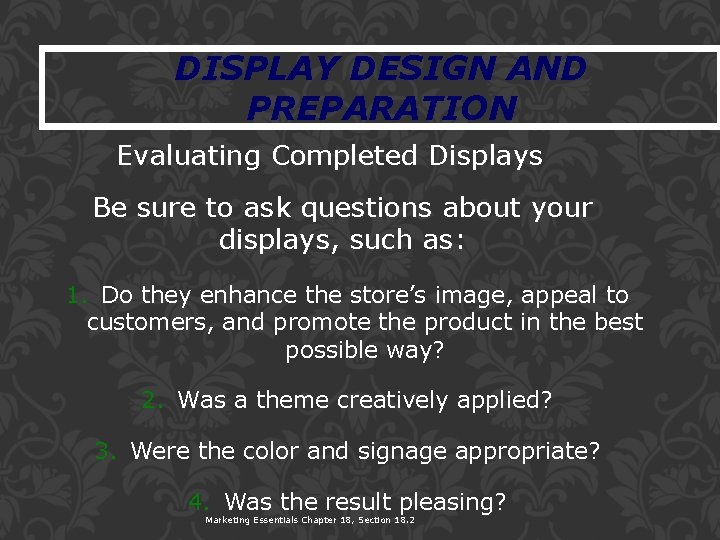 DISPLAY DESIGN AND PREPARATION

Evaluating Completed Displays

Be sure to ask questions about your displays, such as:

1. Do they enhance the store's image, appeal to customers, and promote the product in the best possible way?

2. Was a theme creatively applied?

3. Were the color and signage appropriate?

4. Was the result pleasing?

Marketing Essentials Chapter 18, Section 18.2